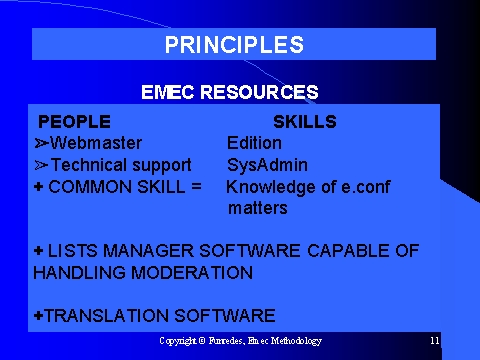 PRINCIPLES

EMEC RESOURCES

| PEOPLE | SKILLS |
|---|---|
| ➢Webmaster | Edition |
| ➢Technical support | SysAdmin |
| + COMMON SKILL = | Knowledge of e.conf matters |

+ LISTS MANAGER SOFTWARE CAPABLE OF HANDLING MODERATION

+TRANSLATION SOFTWARE

Copyright © Funredes, Emec Methodology 11